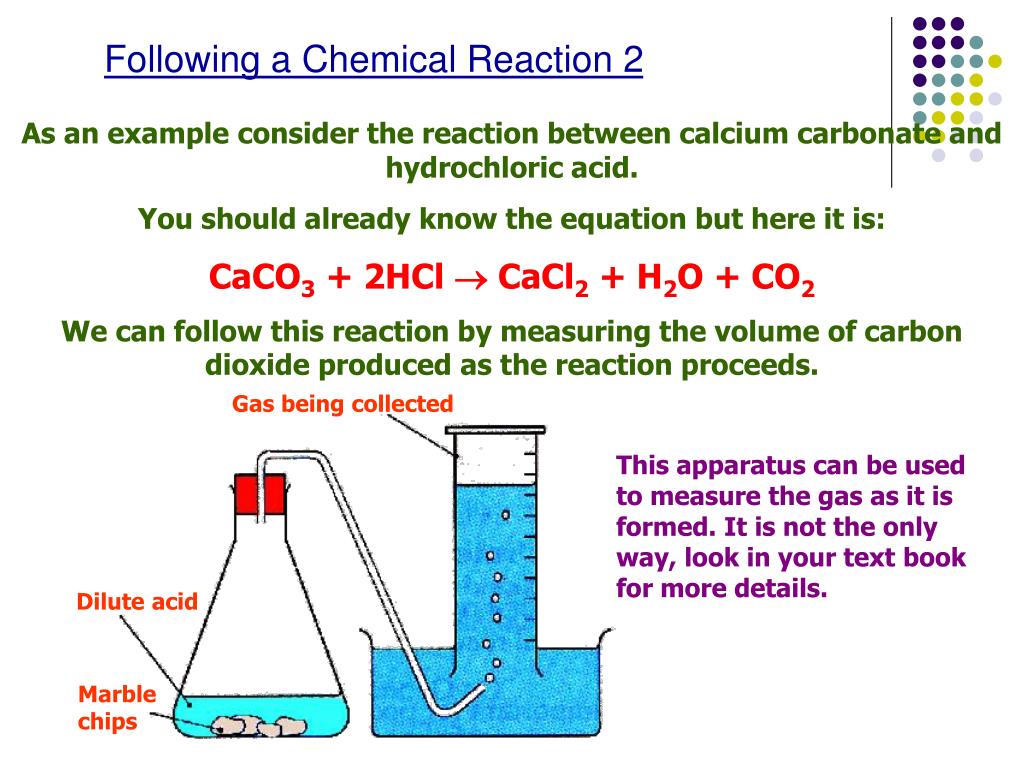 Following a Chemical Reaction 2

As an example consider the reaction between calcium carbonate and hydrochloric acid.

You should already know the equation but here it is:

$CaCO_3 + 2HCl \rightarrow CaCl_2 + H_2O + CO_2$

We can follow this reaction by measuring the volume of carbon dioxide produced as the reaction proceeds.

Gas being collected

This apparatus can be used to measure the gas as it is formed. It is not the only way, look in your text book for more details.

Dilute acid

Marble chips